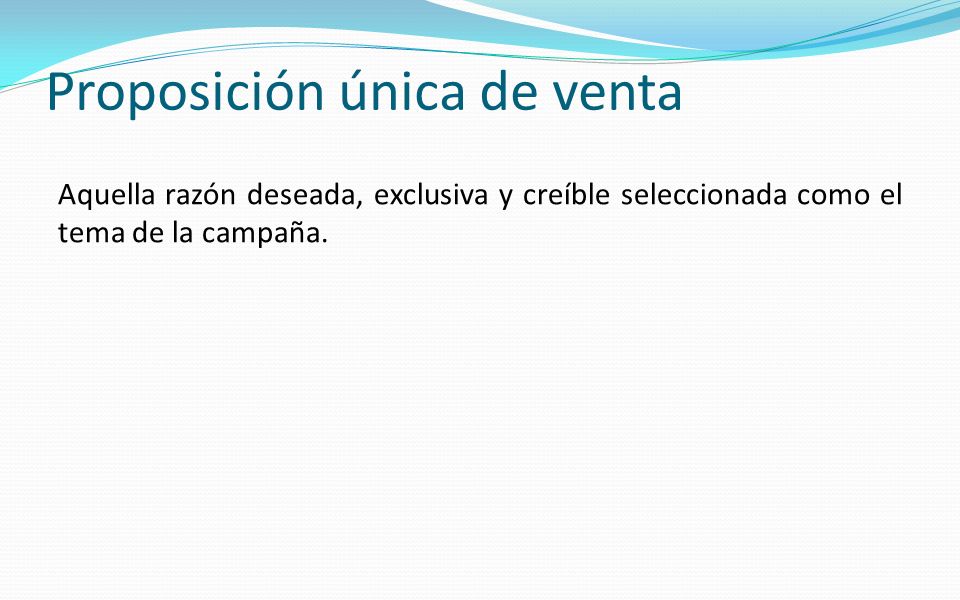 Proposición única de venta

Aquella razón deseada, exclusiva y creíble seleccionada como el tema de la campaña.